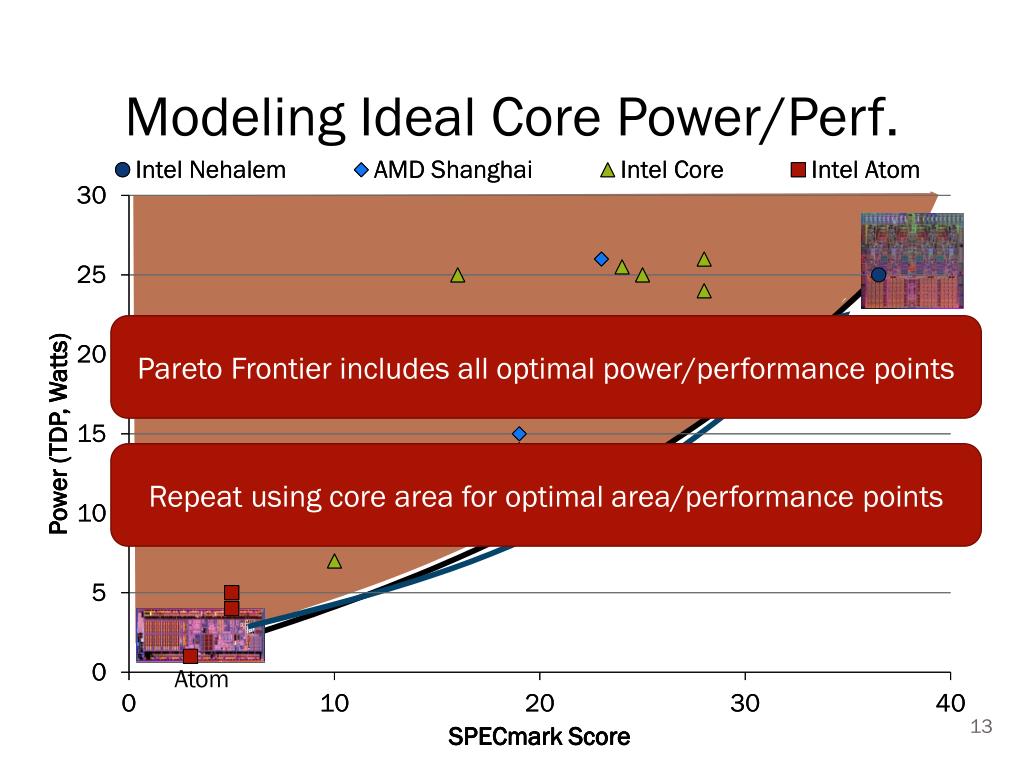 Modeling Ideal Core Power/Perf.

Intel Nehalem
AMD Shanghai
Intel Core
Intel Atom

Power (TDP, Watts)

30
25
20
15
10
5
0

Pareto Frontier includes all optimal power/performance points

Repeat using core area for optimal area/performance points

Atom

0
10
20
30
40

SPECmark Score

13